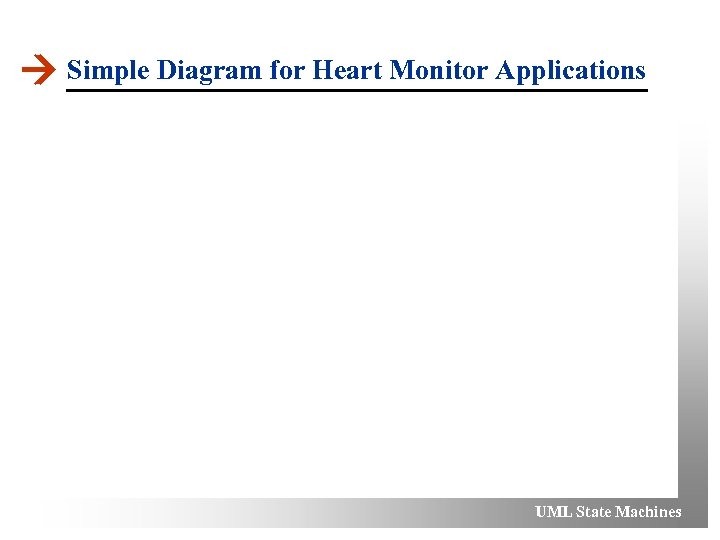 Simple Diagram for Heart Monitor Applications

UML State Machines